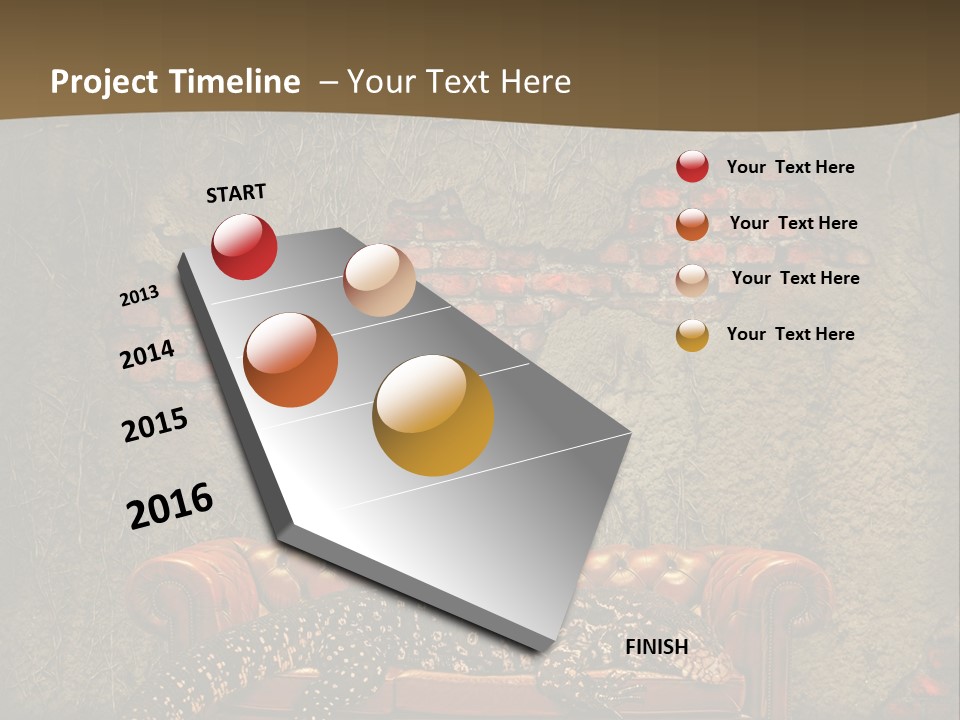 Project Timeline – Your Text Here

START

2013

2014

2015

2016

FINISH

Your Text Here

Your Text Here

Your Text Here

Your Text Here